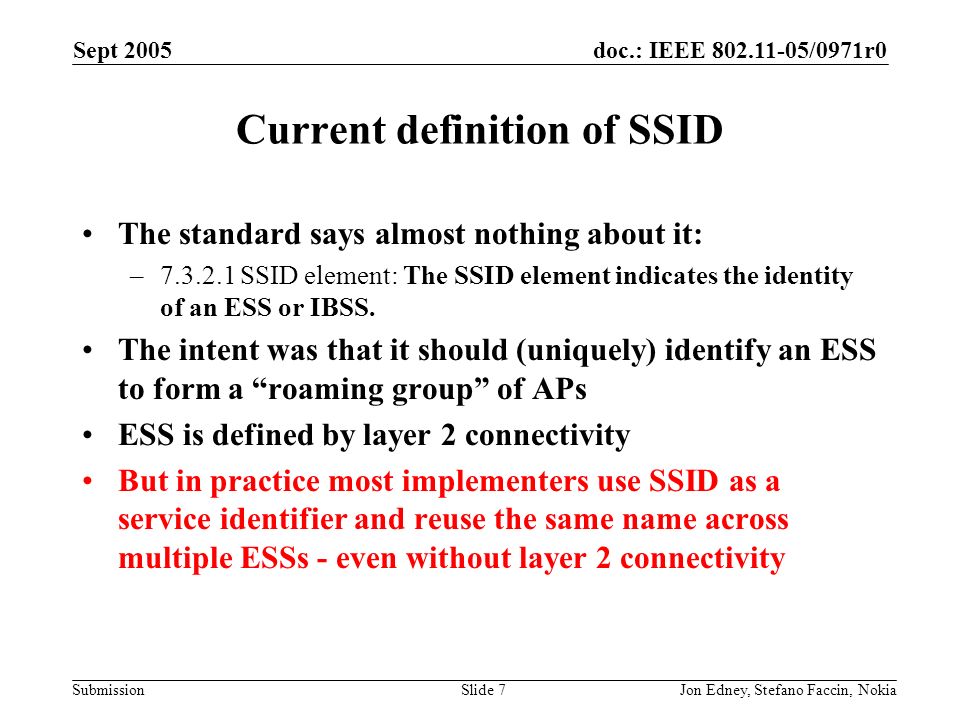 Sept 2005

doc.: IEEE 802.11-05/0971r0

Current definition of SSID

• The standard says almost nothing about it:
 – 7.3.2.1 SSID element: The SSID element indicates the identity of an ESS or IBSS.
• The intent was that it should (uniquely) identify an ESS to form a “roaming group” of APs
• ESS is defined by layer 2 connectivity
• But in practice most implementers use SSID as a service identifier and reuse the same name across multiple ESSs - even without layer 2 connectivity

Submission

Slide 7

Jon Edney, Stefano Faccin, Nokia